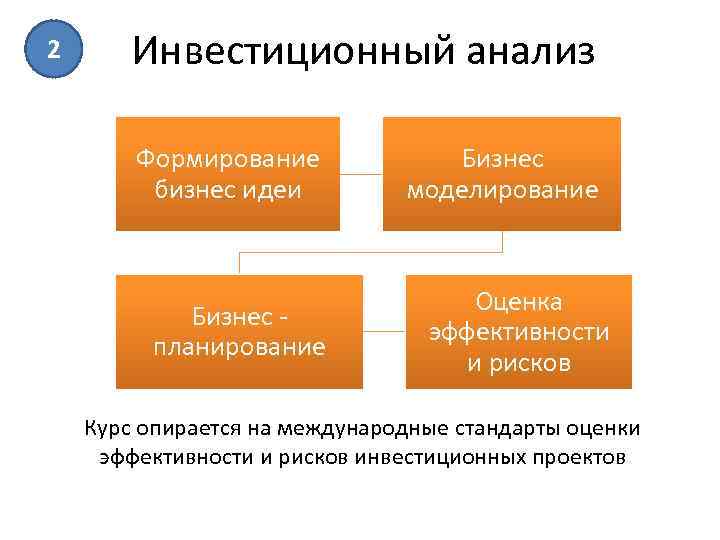 2

Инвестиционный анализ

Формирование бизнес идеи

Бизнес моделирование

Бизнес - планирование

Оценка эффективности и рисков

Курс опирается на международные стандарты оценки эффективности и рисков инвестиционных проектов